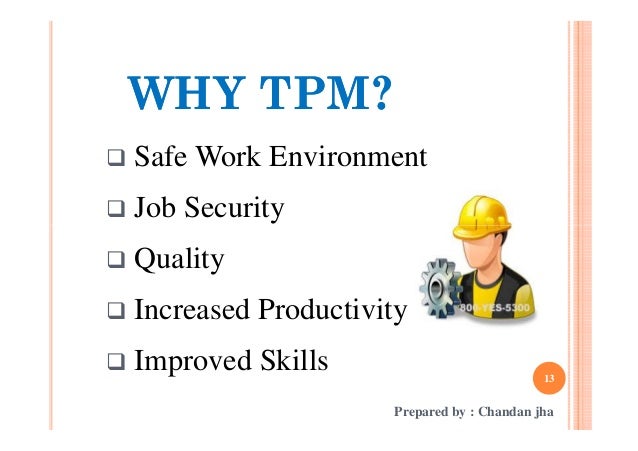 WHY TPM?

❑ Safe Work Environment

❑ Job Security

❑ Quality

❑ Increased Productivity

❑ Improved Skills

800-YES-5300

13

Prepared by : Chandan jha